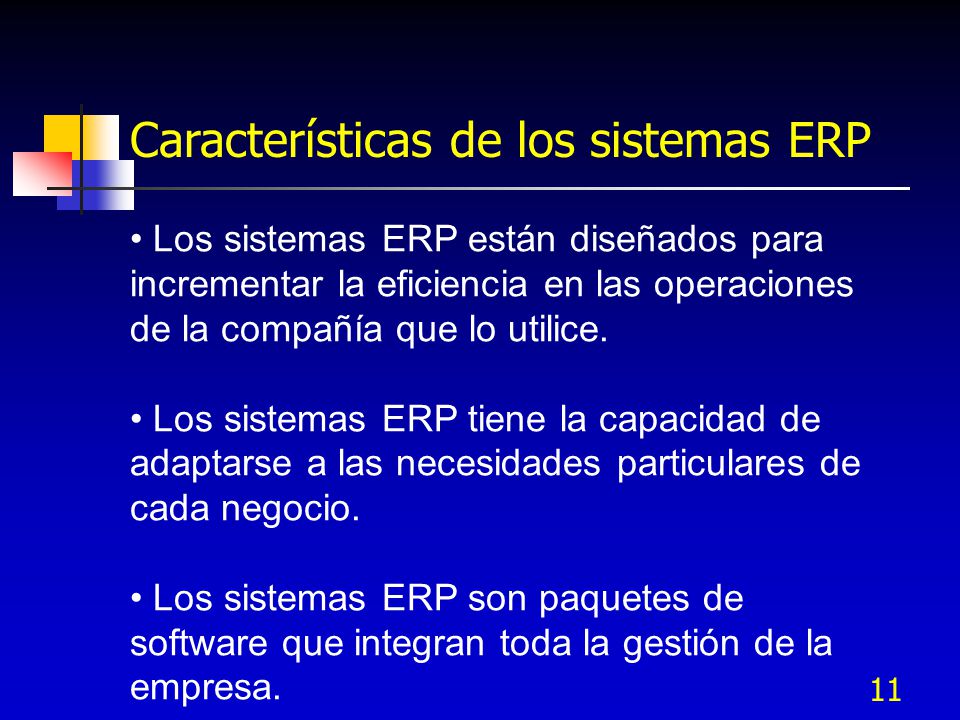 Características de los sistemas ERP

• Los sistemas ERP están diseñados para incrementar la eficiencia en las operaciones de la compañía que lo utilice.

• Los sistemas ERP tiene la capacidad de adaptarse a las necesidades particulares de cada negocio.

• Los sistemas ERP son paquetes de software que integran toda la gestión de la empresa.

11